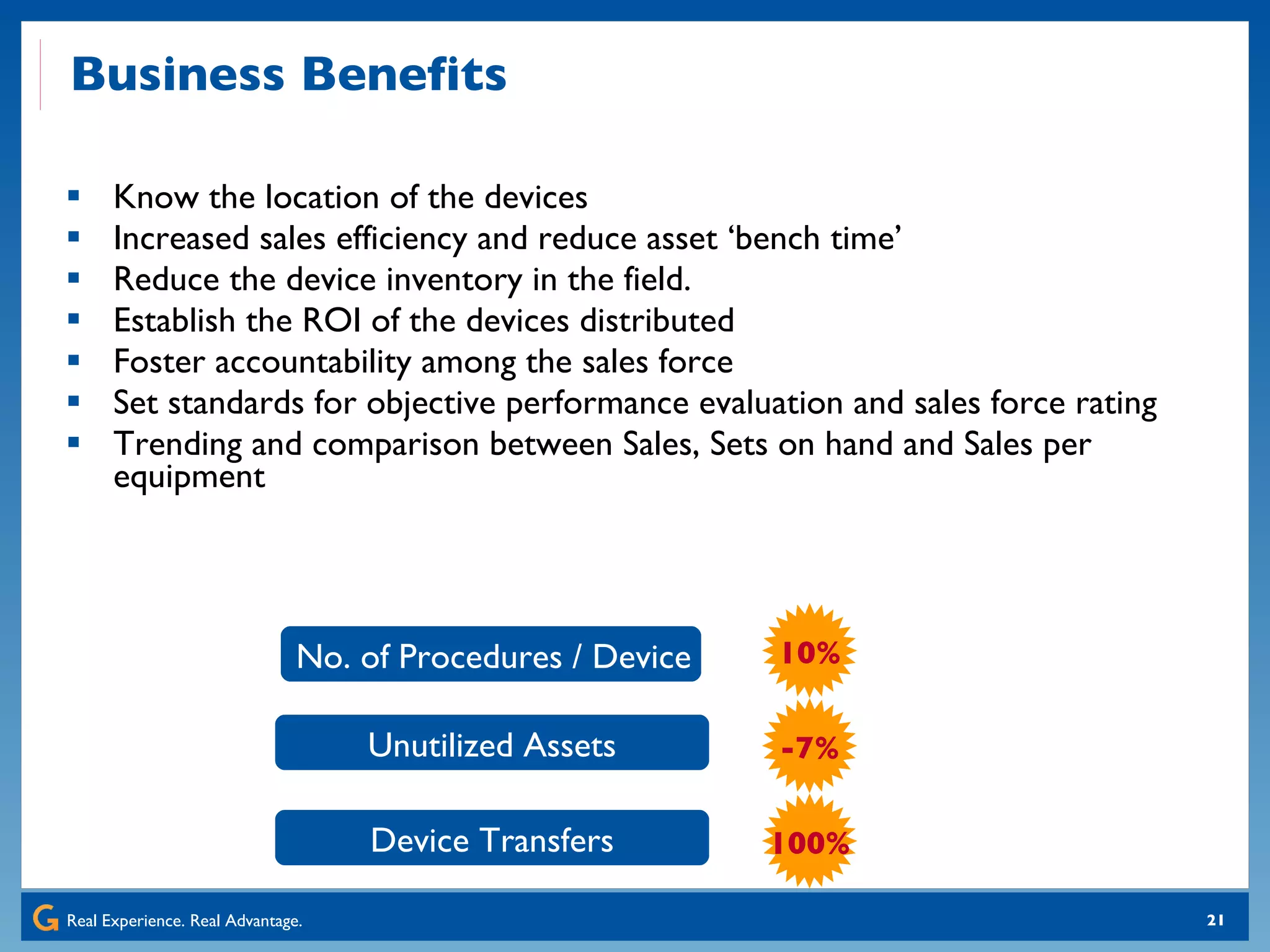 Business Benefits

- Know the location of the devices
- Increased sales efficiency and reduce asset ‘bench time’
- Reduce the device inventory in the field.
- Establish the ROI of the devices distributed
- Foster accountability among the sales force
- Set standards for objective performance evaluation and sales force rating
- Trending and comparison between Sales, Sets on hand and Sales per equipment

No. of Procedures / Device
10%

Unutilized Assets
-7%

Device Transfers
100%

G Real Experience. Real Advantage.

21